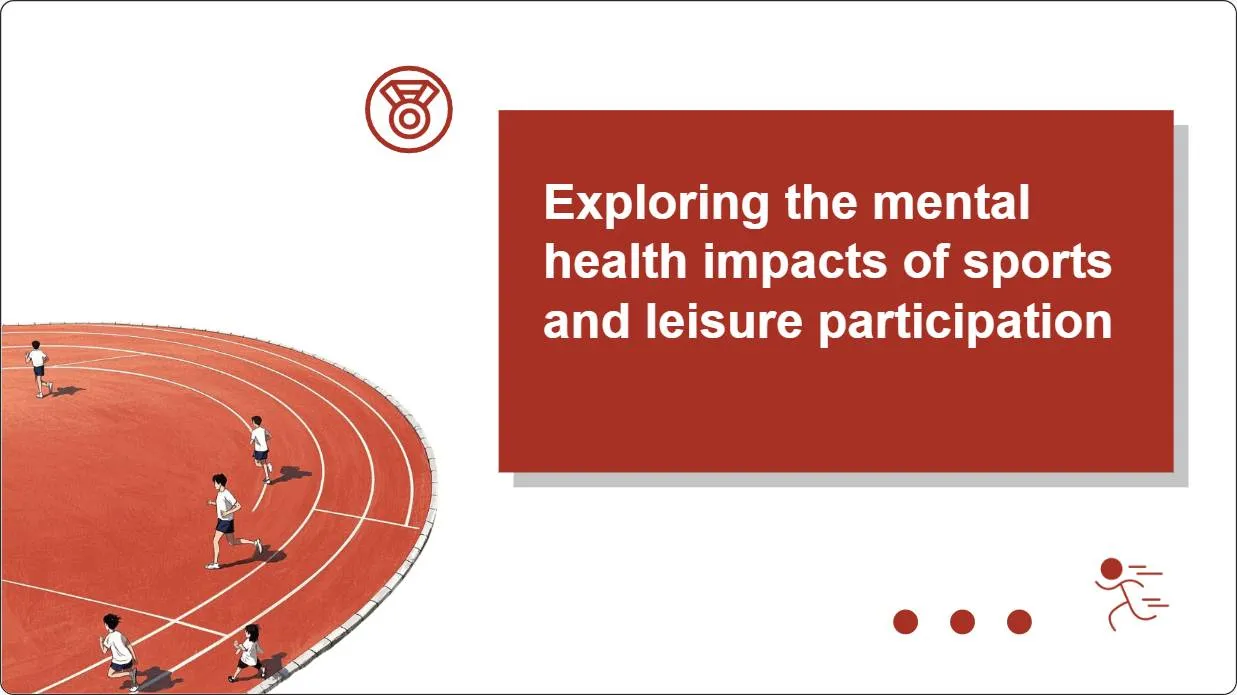 Exploring the mental health impacts of sports and leisure participation